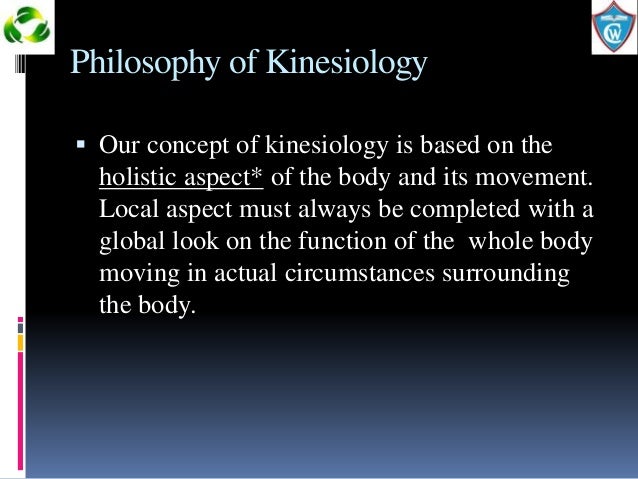 Philosophy of Kinesiology

▪ Our concept of kinesiology is based on the holistic aspect* of the body and its movement. Local aspect must always be completed with a global look on the function of the whole body moving in actual circumstances surrounding the body.